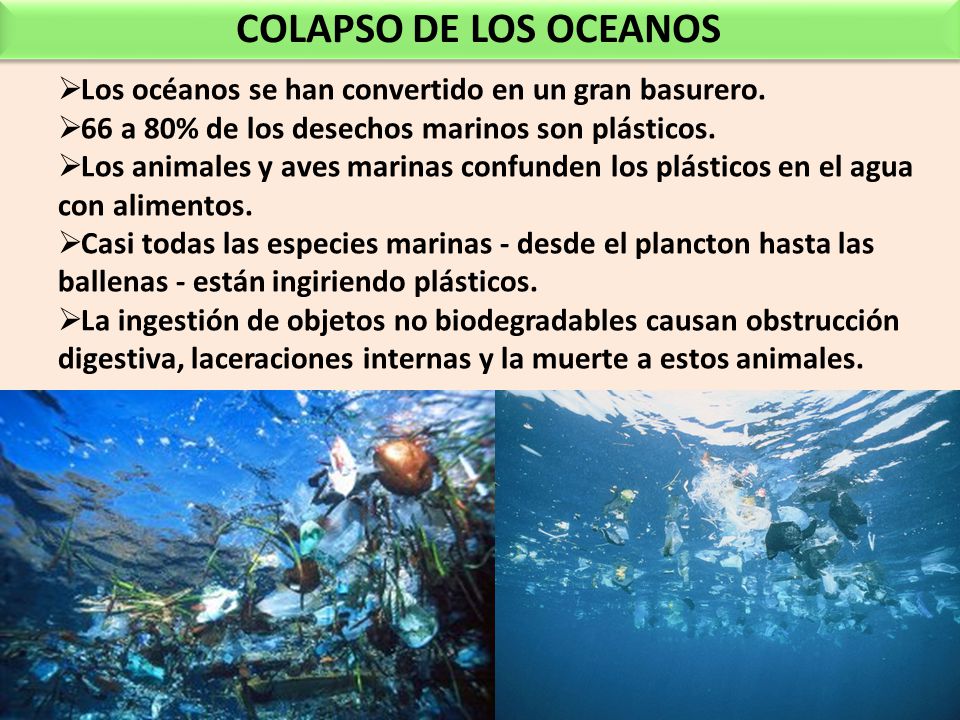 COLAPSO DE LOS OCEANOS

➢Los océanos se han convertido en un gran basurero.

➢66 a 80% de los desechos marinos son plásticos.

➢Los animales y aves marinas confunden los plásticos en el agua con alimentos.

➢Casi todas las especies marinas - desde el plancton hasta las ballenas - están ingiriendo plásticos.

➢La ingestión de objetos no biodegradables causan obstrucción digestiva, laceraciones internas y la muerte a estos animales.